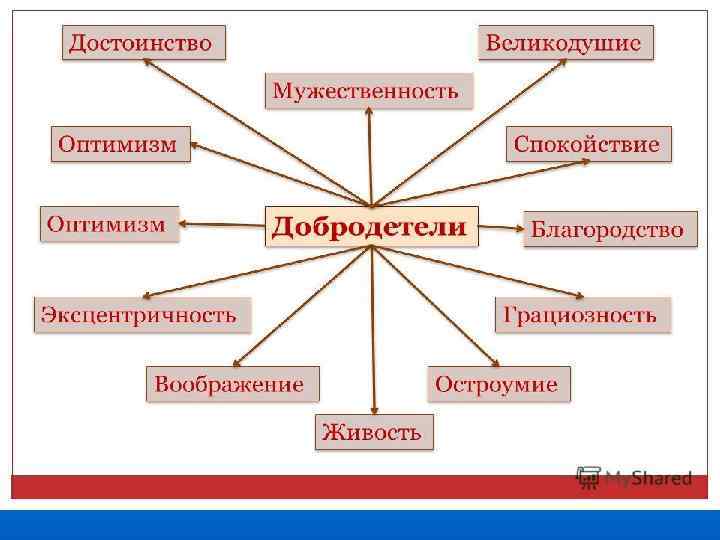 Достоинство

Великодушие

Мужественность

Оптимизм

Спокойствие

Оптимизм

Добродетели

Благородство

Эксцентричность

Грациозность

Воображение

Остроумие

Живость

MyShared